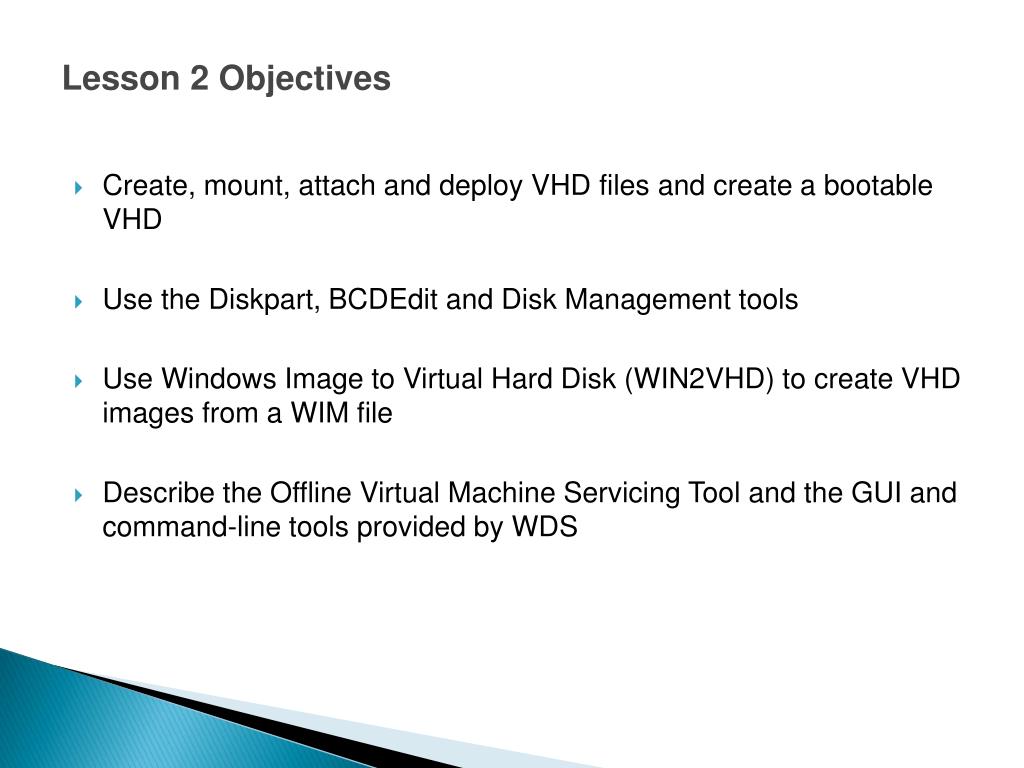 Lesson 2 Objectives

Create, mount, attach and deploy VHD files and create a bootable VHD

Use the Diskpart, BCDEdit and Disk Management tools

Use Windows Image to Virtual Hard Disk (WIN2VHD) to create VHD images from a WIM file

Describe the Offline Virtual Machine Servicing Tool and the GUI and command-line tools provided by WDS